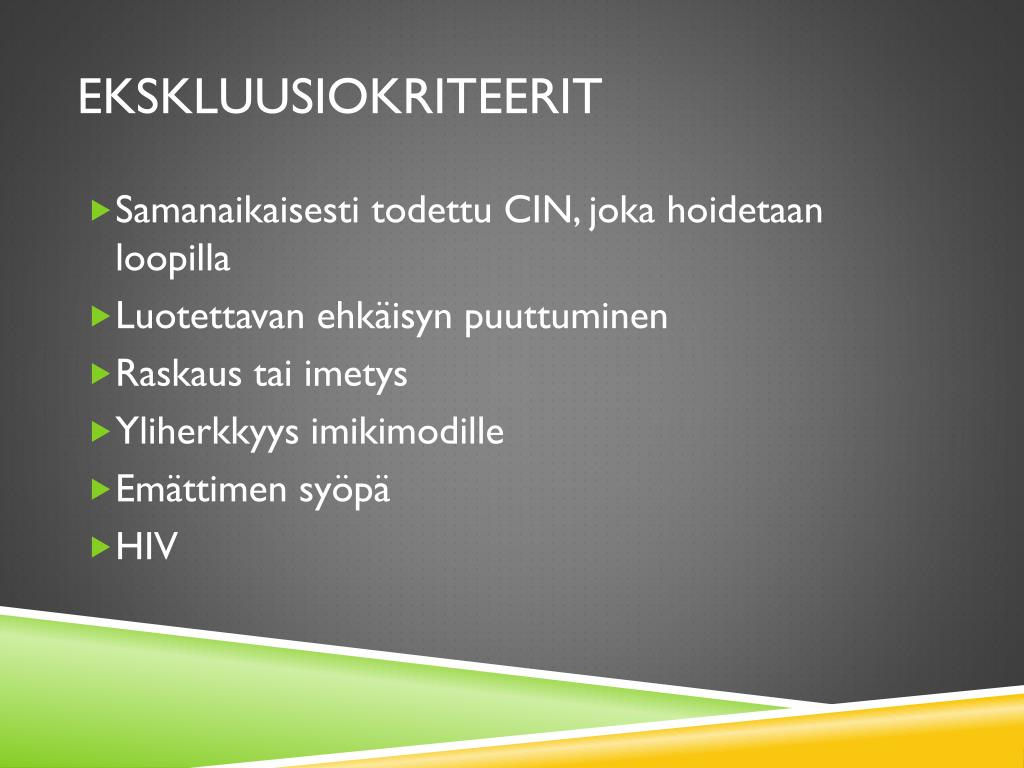 EKSKLUUSIOKRITEERIT

Samanaikaisesti todettu CIN, joka hoidetaan loopilla
Luotettavan ehkäisyn puuttuminen
Raskaus tai imetys
Yliherkkyys imikimodille
Emättimen syöpä
HIV